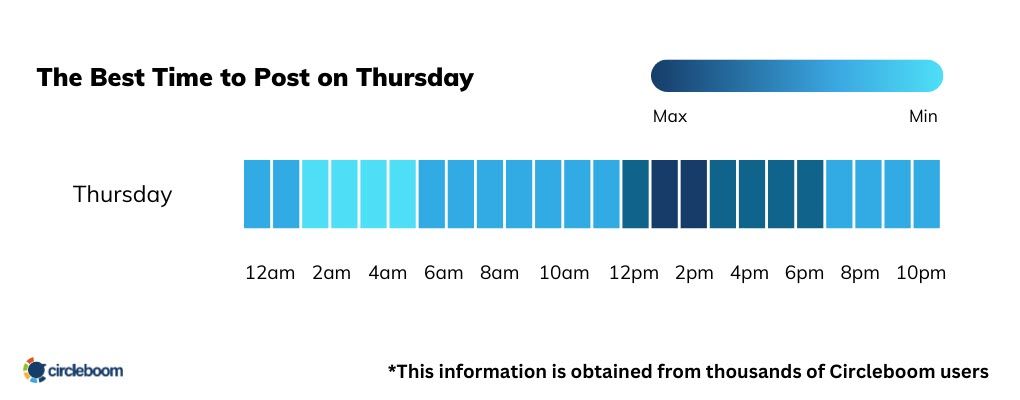 The Best Time to Post on Thursday

Max Min

Thursday

12am 2am 4am 6am 8am 10am 12pm 2pm 4pm 6pm 8pm 10pm

circleboom

*This information is obtained from thousands of Circleboom users